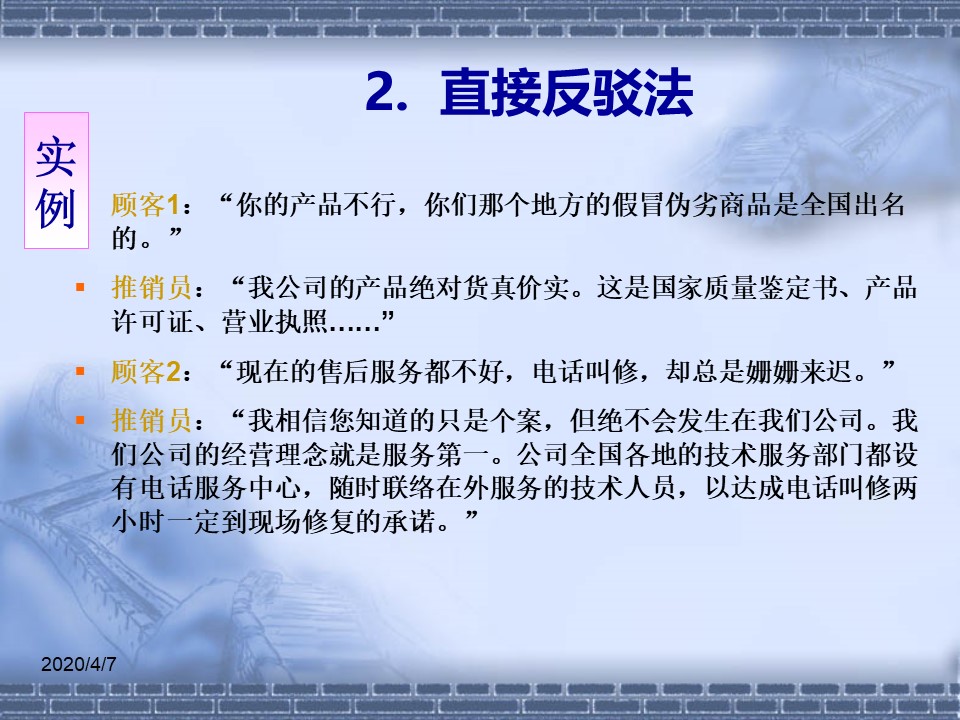 2. 直接反驳法

实例

顾客1：“你的产品不行，你们那个地方的假冒伪劣商品是全国出名的。”

推销员：“我公司的产品绝对货真价实。这是国家质量鉴定书、产品许可证、营业执照……”

顾客2：“现在的售后服务都不好，电话叫修，却总是姗姗来迟。”

推销员：“我相信您知道的只是个案，但绝不会发生在我们公司。我们公司的经营理念就是服务第一。公司全国各地的技术服务部门都设有电话服务中心，随时联络在外服务的技术人员，以达成电话叫修两小时一定到现场修复的承诺。”

2020/4/7